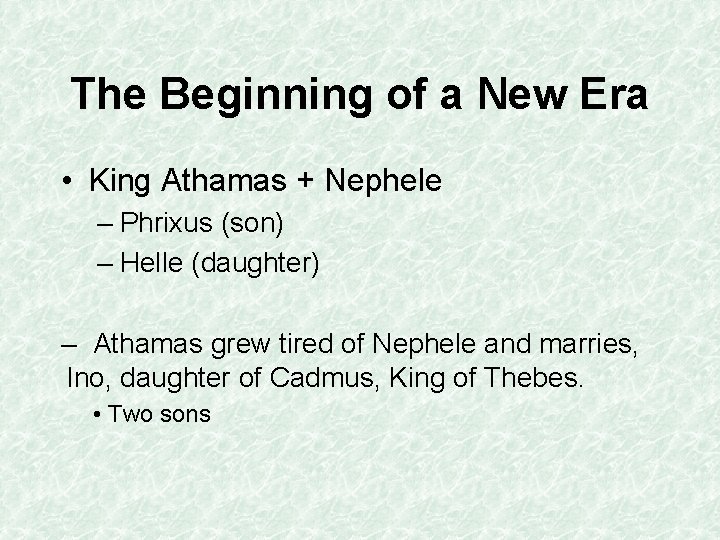 The Beginning of a New Era

• King Athamas + Nephele
– Phrixus (son)
– Helle (daughter)

– Athamas grew tired of Nephele and marries, Ino, daughter of Cadmus, King of Thebes.
• Two sons